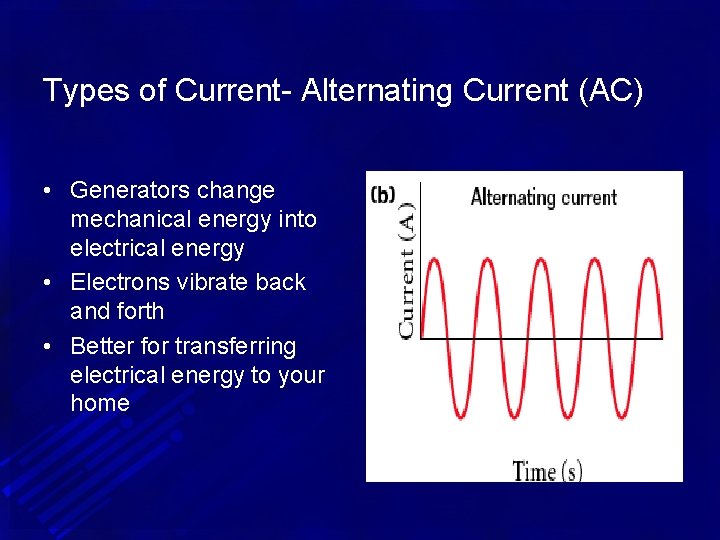 Types of Current- Alternating Current (AC)

• Generators change mechanical energy into electrical energy
• Electrons vibrate back and forth
• Better for transferring electrical energy to your home

(b) Alternating current

Current (A)

Time (s)